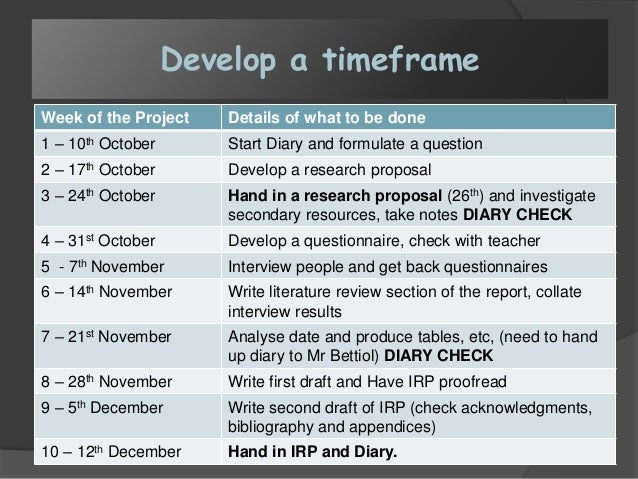 Develop a timeframe

| Week of the Project | Details of what to be done |
|---|---|
| 1 – 10th October | Start Diary and formulate a question |
| 2 – 17th October | Develop a research proposal |
| 3 – 24th October | **Hand in a research proposal** (26th) and investigate secondary resources, take notes **DIARY CHECK** |
| 4 – 31st October | Develop a questionnaire, check with teacher |
| 5 - 7th November | Interview people and get back questionnaires |
| 6 – 14th November | Write literature review section of the report, collate interview results |
| 7 – 21st November | Analyse date and produce tables, etc, (need to hand up diary to Mr Bettiol) **DIARY CHECK** |
| 8 – 28th November | Write first draft and Have IRP proofread |
| 9 – 5th December | Write second draft of IRP (check acknowledgments, bibliography and appendices) |
| 10 – 12th December | **Hand in IRP and Diary.** |